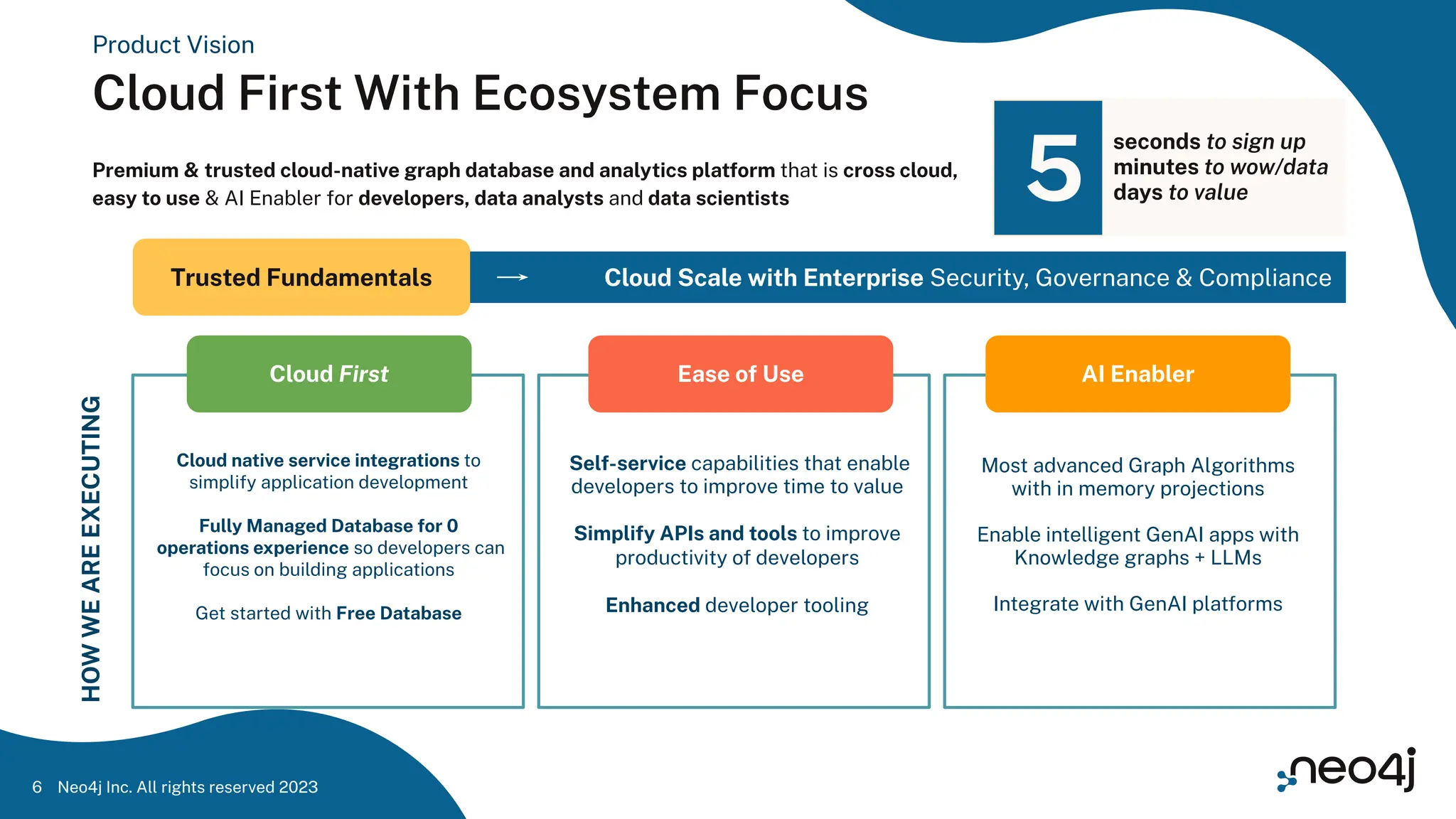 Product Vision

Cloud First With Ecosystem Focus

Premium & trusted cloud-native graph database and analytics platform that is cross cloud, easy to use & AI Enabler for developers, data analysts and data scientists

5 seconds to sign up
minutes to wow/data
days to value

Trusted Fundamentals → Cloud Scale with Enterprise Security, Governance & Compliance

HOW WE ARE EXECUTING

Cloud First

Cloud native service integrations to simplify application development

Fully Managed Database for 0 operations experience so developers can focus on building applications

Get started with Free Database

Ease of Use

Self-service capabilities that enable developers to improve time to value

Simplify APIs and tools to improve productivity of developers

Enhanced developer tooling

AI Enabler

Most advanced Graph Algorithms with in memory projections

Enable intelligent GenAI apps with Knowledge graphs + LLMs

Integrate with GenAI platforms

6 Neo4j Inc. All rights reserved 2023

neo4j